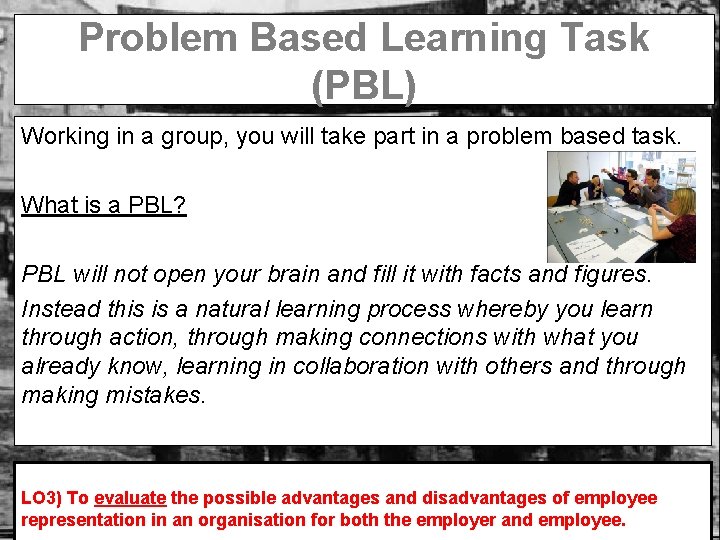 Problem Based Learning Task (PBL)

Working in a group, you will take part in a problem based task.

What is a PBL?

PBL will not open your brain and fill it with facts and figures.

Instead this is a natural learning process whereby you learn through action, through making connections with what you already know, learning in collaboration with others and through making mistakes.

LO3) To evaluate the possible advantages and disadvantages of employee representation in an organisation for both the employer and employee.